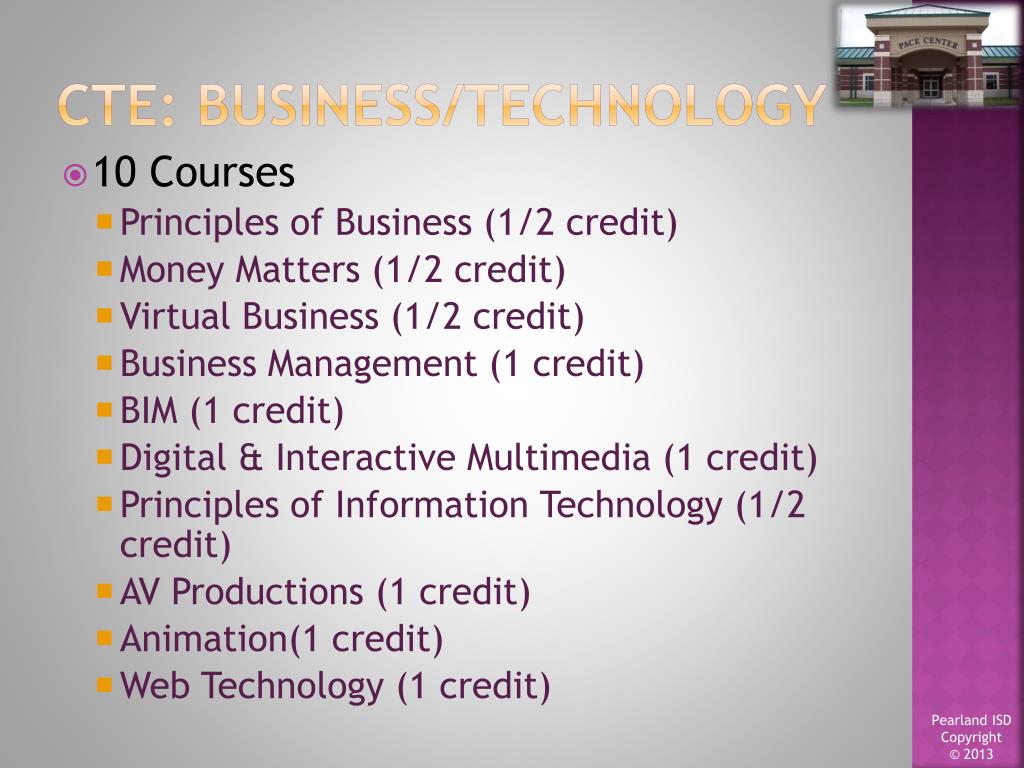 PACE CENTER

CTE: BUSINESS/TECHNOLOGY

10 Courses

Principles of Business (1/2 credit)

Money Matters (1/2 credit)

Virtual Business (1/2 credit)

Business Management (1 credit)

BIM (1 credit)

Digital & Interactive Multimedia (1 credit)

Principles of Information Technology (1/2 credit)

AV Productions (1 credit)

Animation(1 credit)

Web Technology (1 credit)

Pearland ISD Copyright © 2013